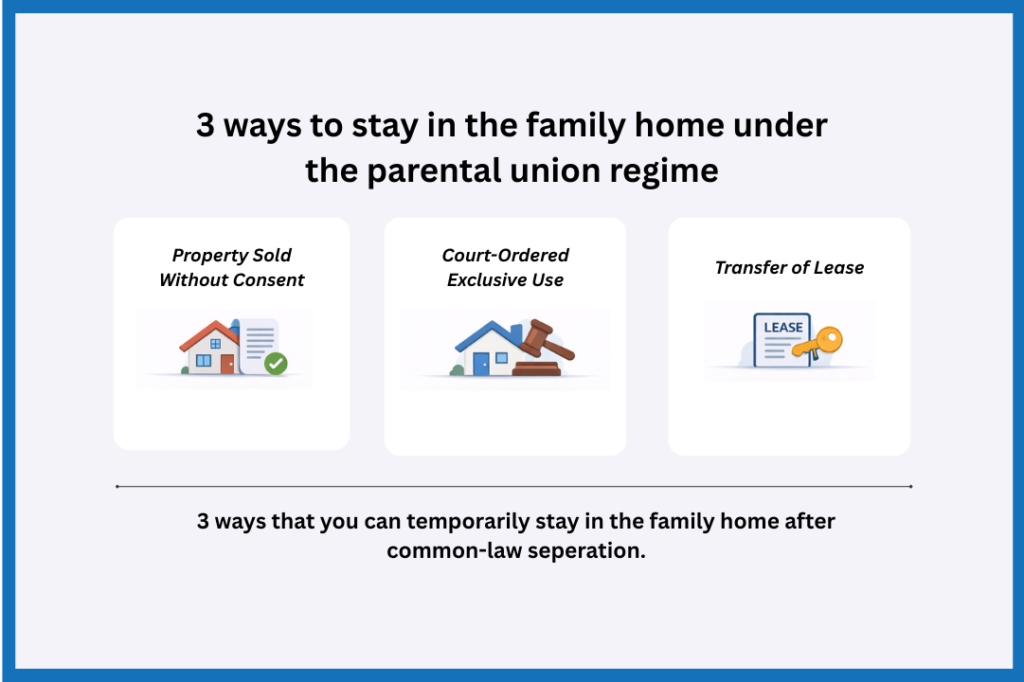 3 ways to stay in the family home under the parental union regime

Property Sold Without Consent

Court-Ordered Exclusive Use

Transfer of Lease

LEASE

3 ways that you can temporarily stay in the family home after common-law seperation.